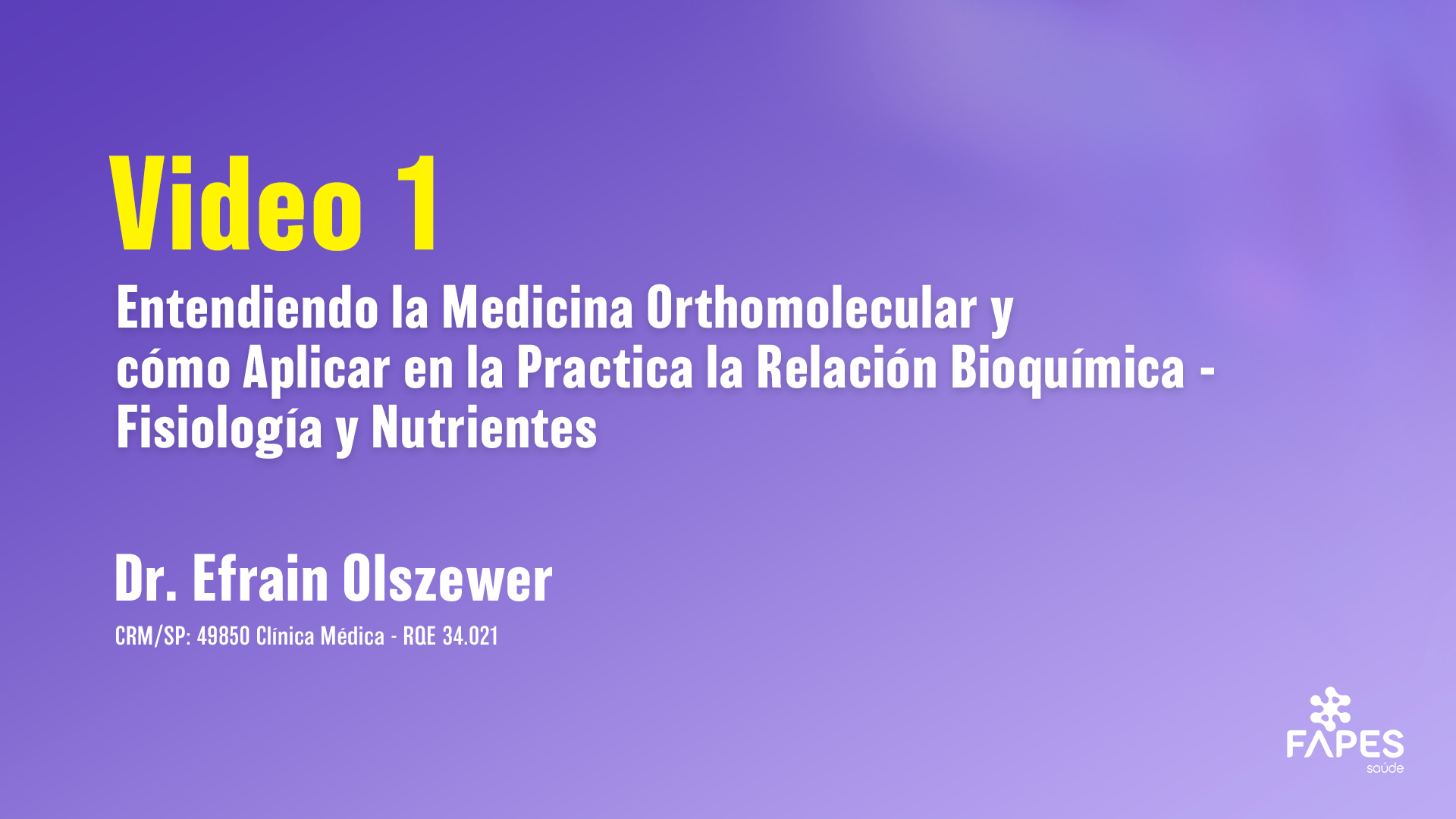 Video 1

Entendiendo la Medicina Orthomolecular y cómo Aplicar en la Practica la Relación Bioquímica - Fisiología y Nutrientes

Dr. Efrain Olszewer

CRM/SP: 49850 Clínica Médica - RQE 34.021

FAPES
saúde